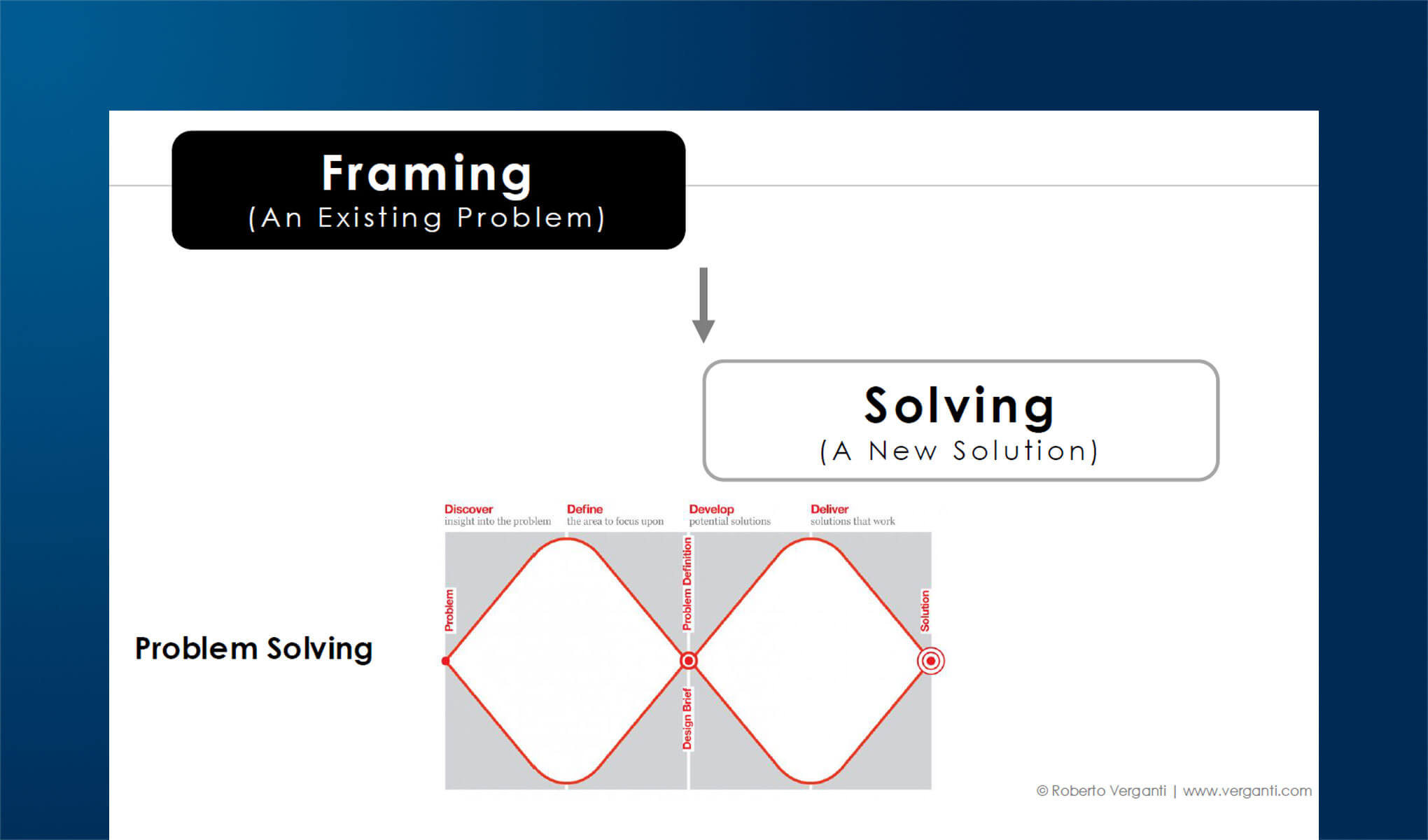 Framing
(An Existing Problem)

Solving
(A New Solution)

Problem Solving

Discover
insight into the problem

Define
the area to focus upon

Develop
potential solutions

Deliver
solutions that work

Problem

Problem Definition

Design Brief

Solution

© Roberto Verganti | www.verganti.com